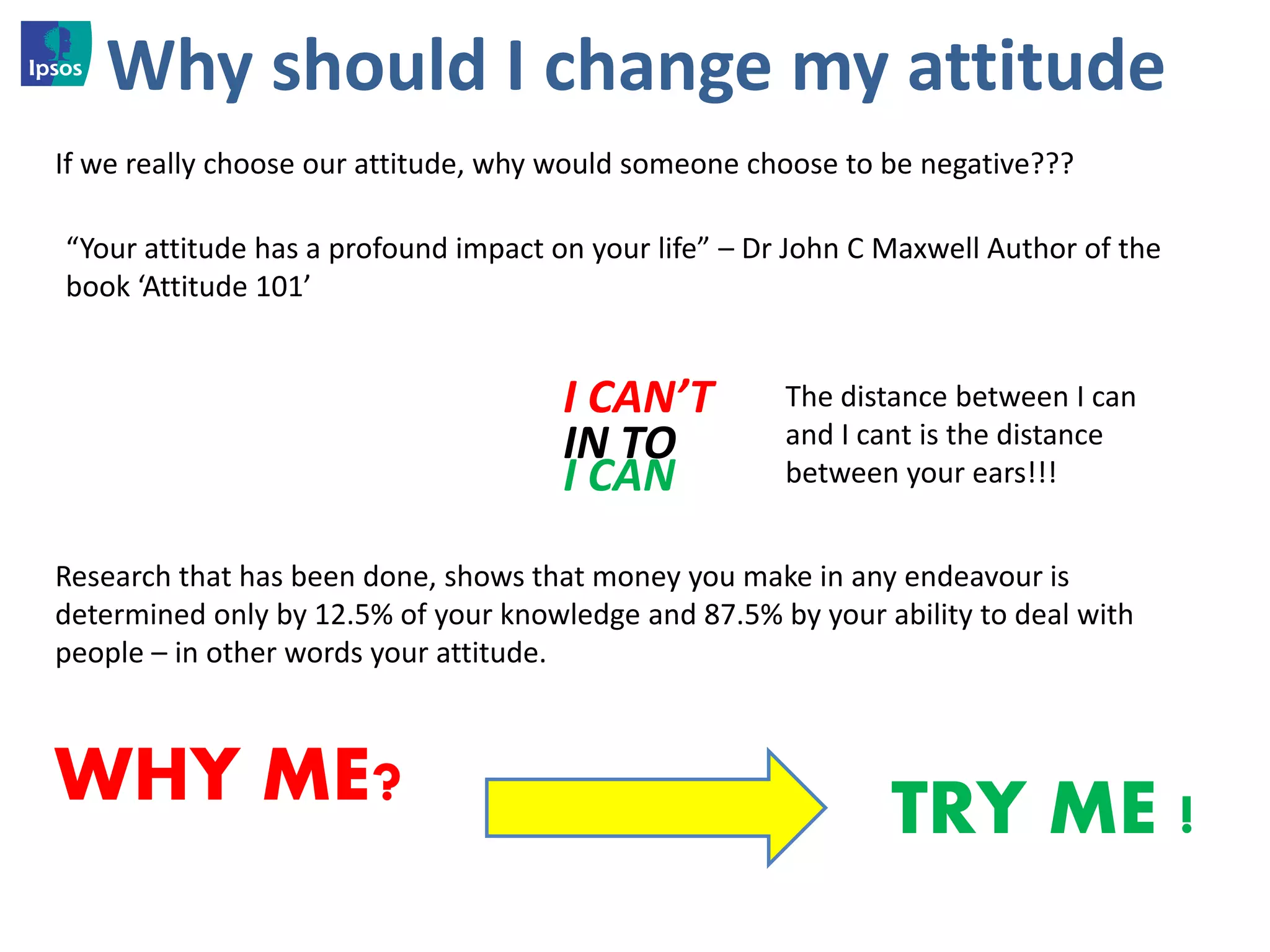 Ipsos

Why should I change my attitude

If we really choose our attitude, why would someone choose to be negative???

“Your attitude has a profound impact on your life” – Dr John C Maxwell Author of the book ‘Attitude 101’

I CAN’T
IN TO
I CAN

The distance between I can and I cant is the distance between your ears!!!

Research that has been done, shows that money you make in any endeavour is determined only by 12.5% of your knowledge and 87.5% by your ability to deal with people – in other words your attitude.

WHY ME?

TRY ME !